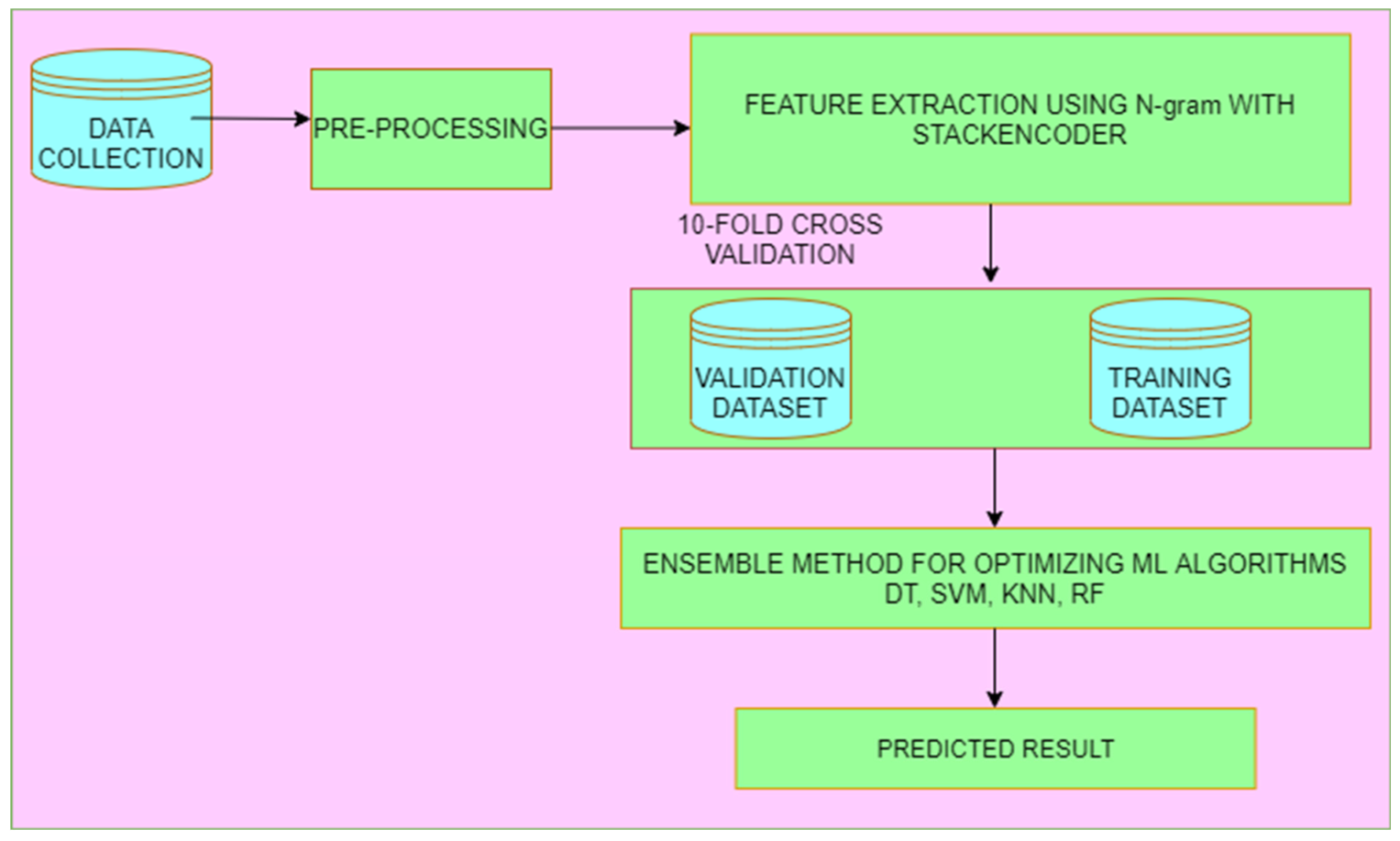 DATA COLLECTION

PRE-PROCESSING

FEATURE EXTRACTION USING N-gram WITH STACKENCODER

10-FOLD CROSS VALIDATION

VALIDATION DATASET

TRAINING DATASET

ENSEMBLE METHOD FOR OPTIMIZING ML ALGORITHMS DT, SVM, KNN, RF

PREDICTED RESULT